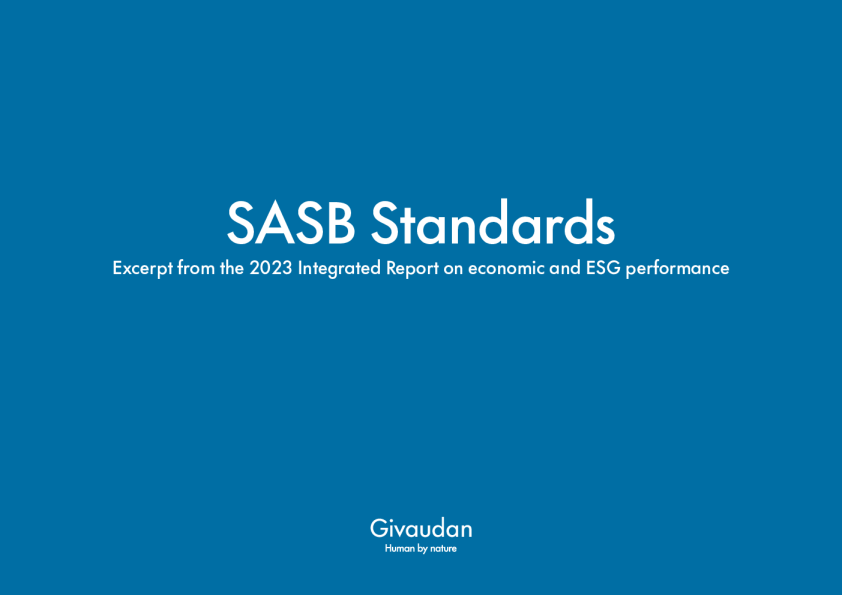 SASB Standards

Excerpt from the 2023 Integrated Report on economic and ESG performance

Givaudan
Human by nature